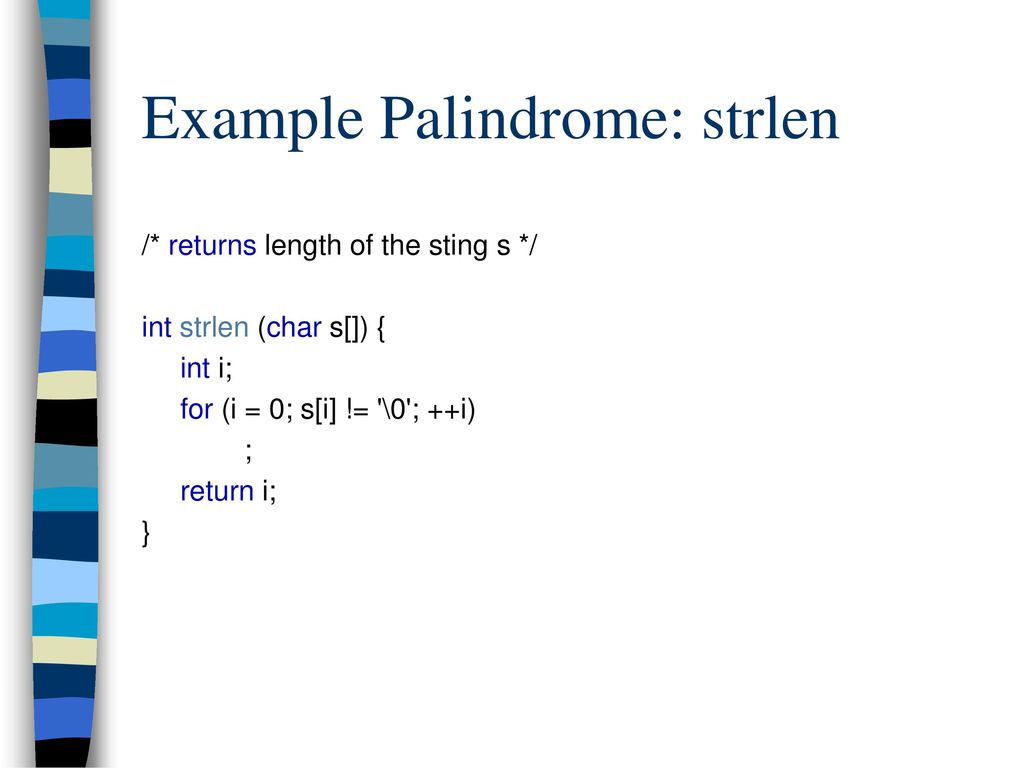 Example Palindrome: strlen

/* returns length of the sting s */

int strlen (char s[]) {
    int i;
    for (i = 0; s[i] != '\0'; ++i)
        ;
    return i;
}